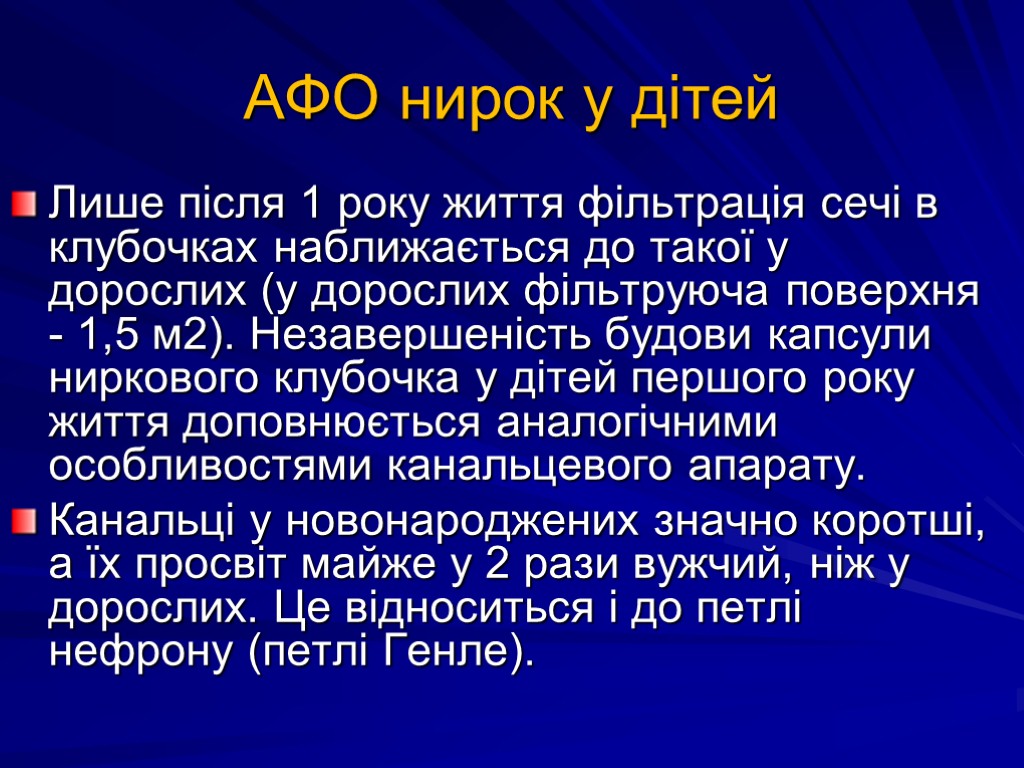 АФО нирок у дітей

Лише після 1 року життя фільтрація сечі в клубочках наближається до такої у дорослих (у дорослих фільтруюча поверхня - 1,5 м2). Незавершеність будови капсули ниркового клубочка у дітей першого року життя доповнюється аналогічними особливостями канальцевого апарату.

Канальці у новонароджених значно коротші, а їх просвіт майже у 2 рази вужчий, ніж у дорослих. Це відноситься і до петлі нефрону (петлі Генле).